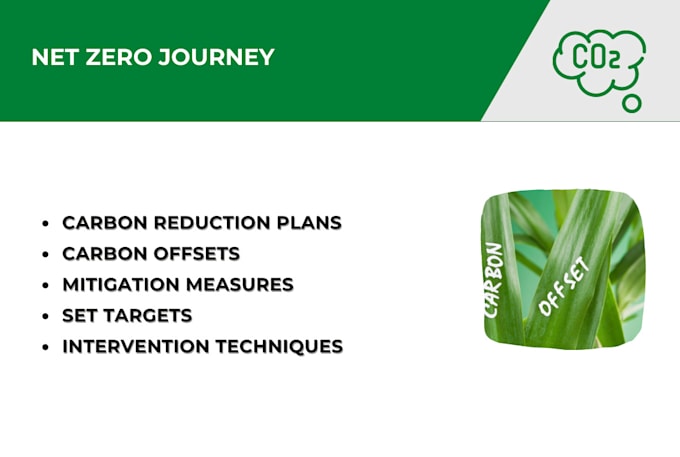 NET ZERO JOURNEY

$CO_2$

- CARBON REDUCTION PLANS
- CARBON OFFSETS
- MITIGATION MEASURES
- SET TARGETS
- INTERVENTION TECHNIQUES

CARBON OFFSET